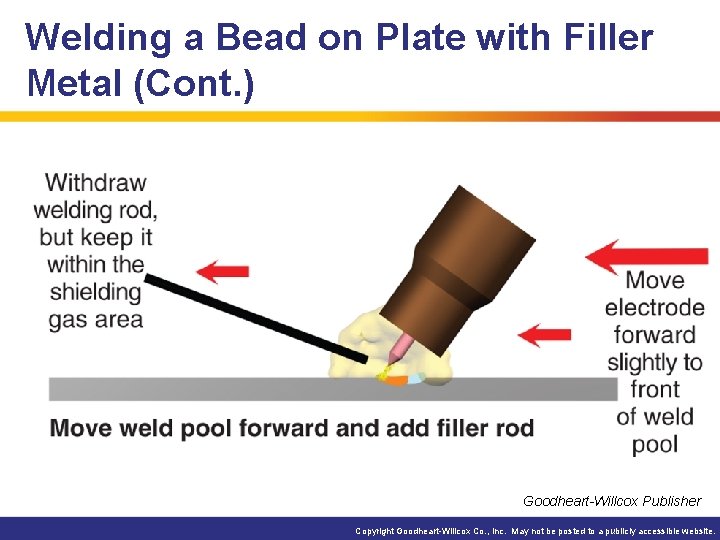 Welding a Bead on Plate with Filler Metal (Cont.)

Withdraw welding rod, but keep it within the shielding gas area

Move electrode forward slightly to front of weld pool

Move weld pool forward and add filler rod

Goodheart-Willcox Publisher

Copyright Goodheart-Willcox Co., Inc. May not be posted to a publicly accessible website.